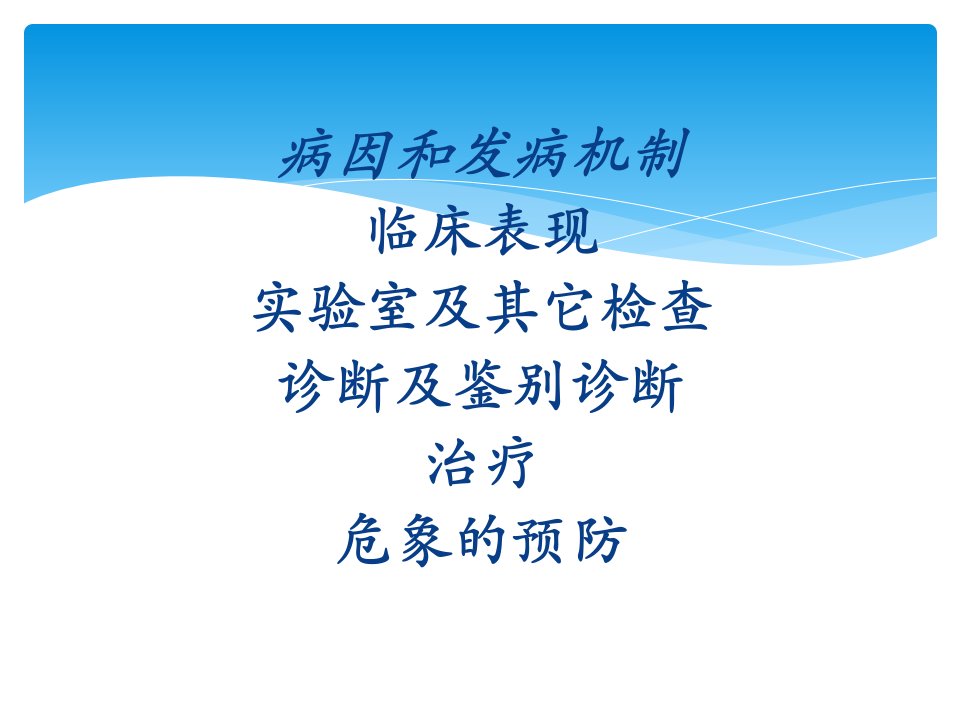 病因和发病机制
临床表现
实验室及其它检查
诊断及鉴别诊断
治疗
危象的预防